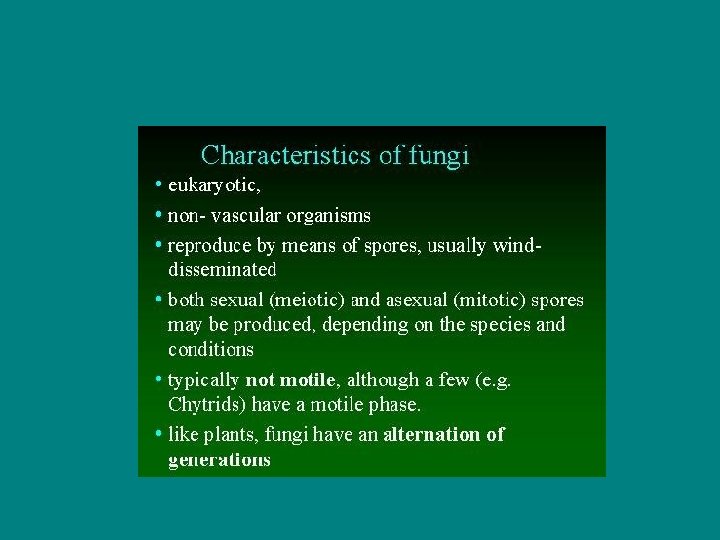 Characteristics of fungi

• eukaryotic,

• non- vascular organisms

• reproduce by means of spores, usually wind-disseminated

• both sexual (meiotic) and asexual (mitotic) spores may be produced, depending on the species and conditions

• typically not motile, although a few (e.g. Chytrids) have a motile phase.

• like plants, fungi have an alternation of generations